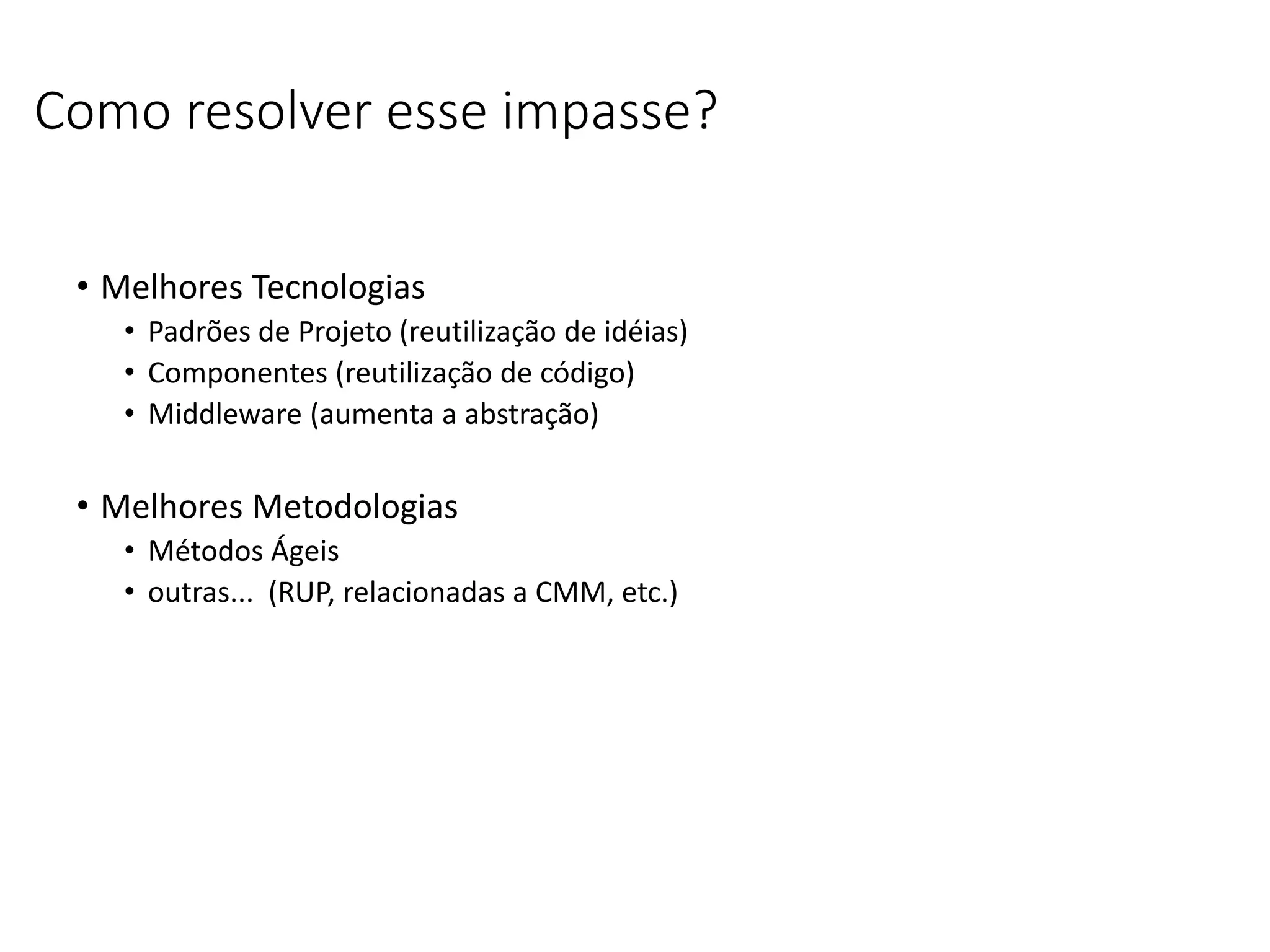 Como resolver esse impasse?

• Melhores Tecnologias
  • Padrões de Projeto (reutilização de idéias)
  • Componentes (reutilização de código)
  • Middleware (aumenta a abstração)

• Melhores Metodologias
  • Métodos Ágeis
  • outras... (RUP, relacionadas a CMM, etc.)